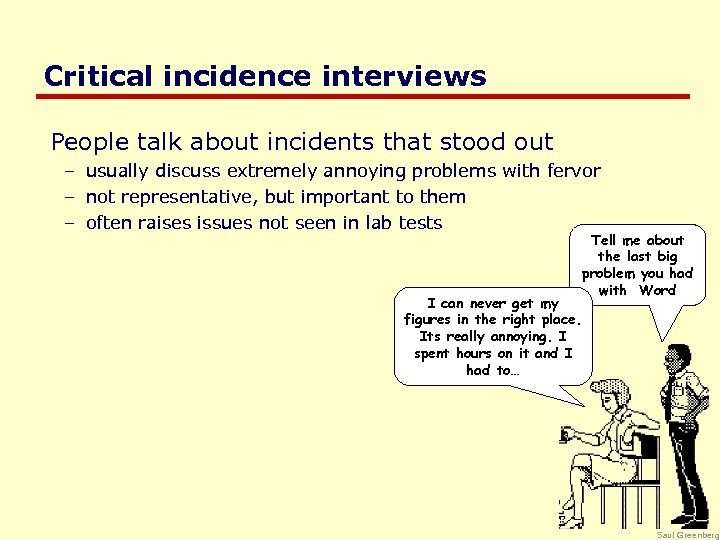 Critical incidence interviews

People talk about incidents that stood out

– usually discuss extremely annoying problems with fervor
– not representative, but important to them
– often raises issues not seen in lab tests

Tell me about the last big problem you had with Word

I can never get my figures in the right place. Its really annoying. I spent hours on it and I had to...

Saul Greenberg